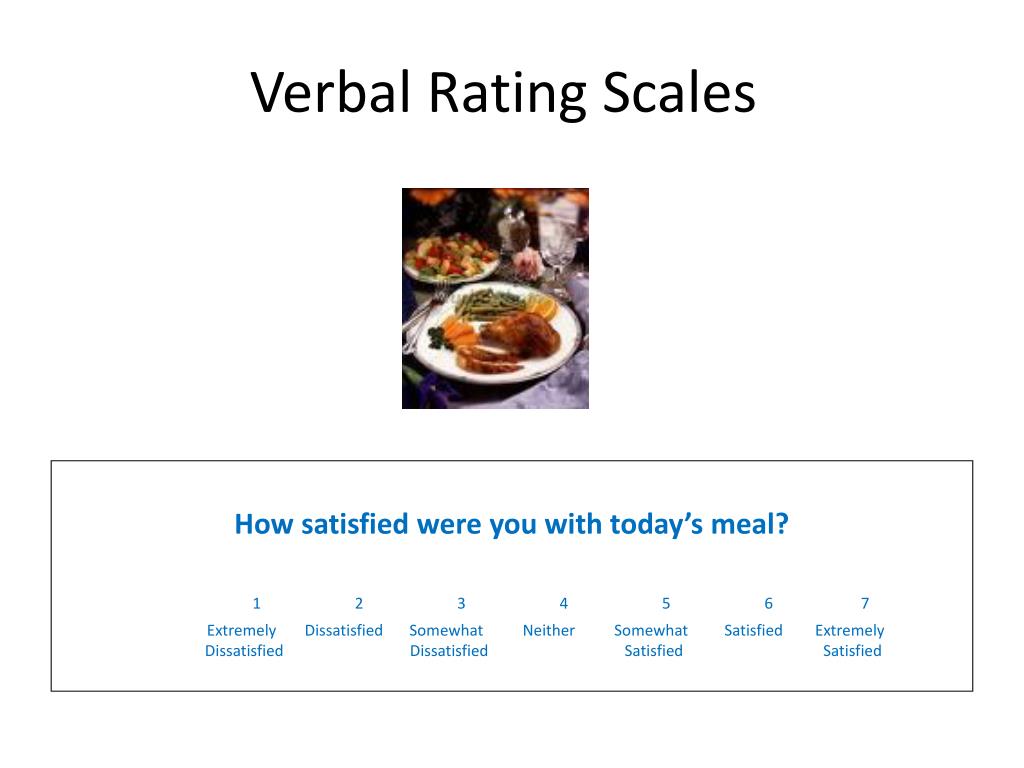 Verbal Rating Scales

How satisfied were you with today's meal?

| 1 | 2 | 3 | 4 | 5 | 6 | 7 |
|---|---|---|---|---|---|---|
| Extremely Dissatisfied | Dissatisfied | Somewhat Dissatisfied | Neither | Somewhat Satisfied | Satisfied | Extremely Satisfied |